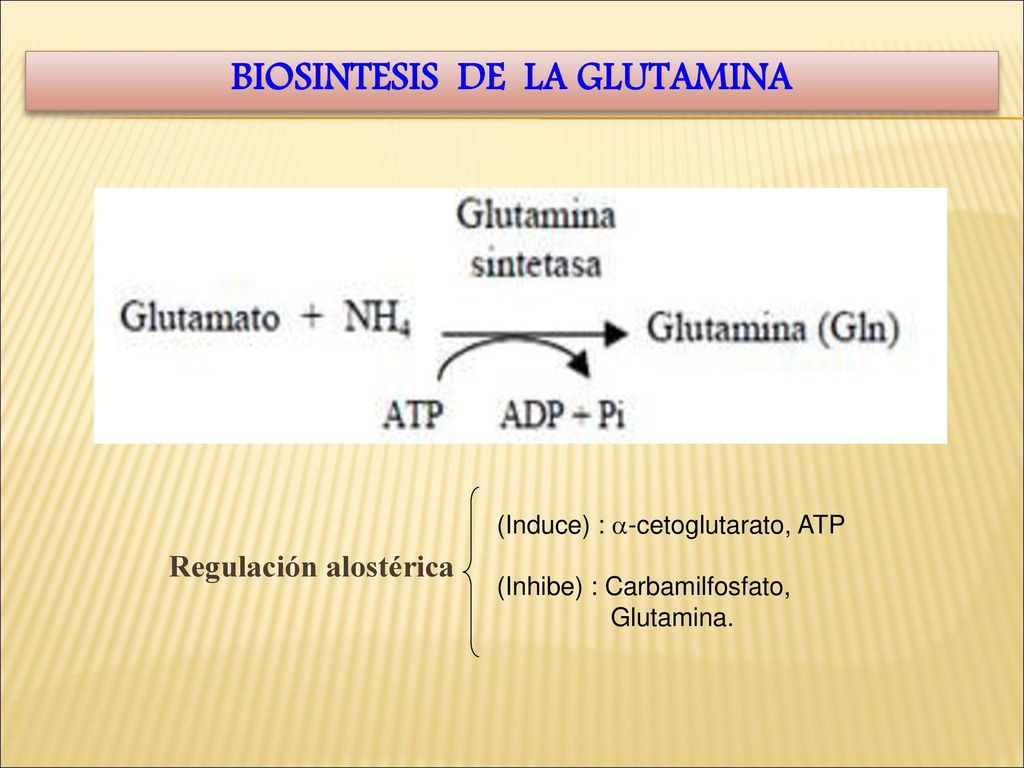 BIOSINTESIS DE LA GLUTAMINA

Glutamina sintetasa

Glutamato + $NH_4$ → Glutamina (Gln)

ATP ADP + Pi

Regulación alostérica

(Induce) : $\alpha$-cetoglutarato, ATP

(Inhibe) : Carbamilfosfato, Glutamina.